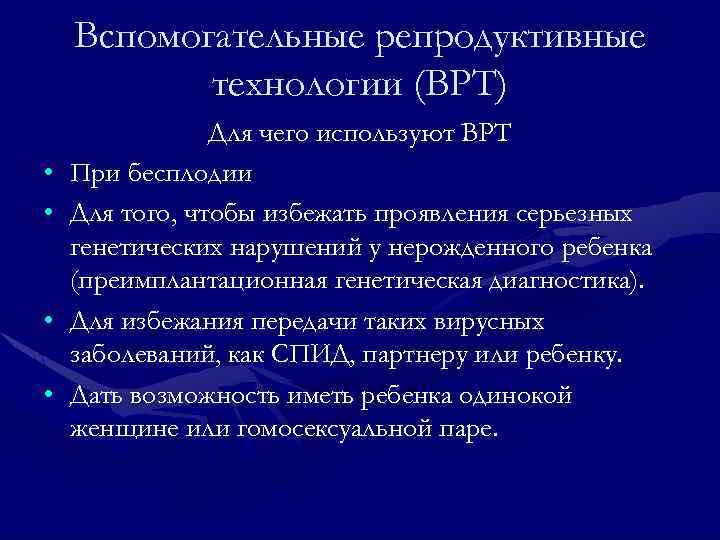 Вспомогательные репродуктивные технологии (ВРТ)

Для чего используют ВРТ

• При бесплодии
• Для того, чтобы избежать проявления серьезных генетических нарушений у нерожденного ребенка (преимплантационная генетическая диагностика).
• Для избежания передачи таких вирусных заболеваний, как СПИД, партнеру или ребенку.
• Дать возможность иметь ребенка одинокой женщине или гомосексуальной паре.